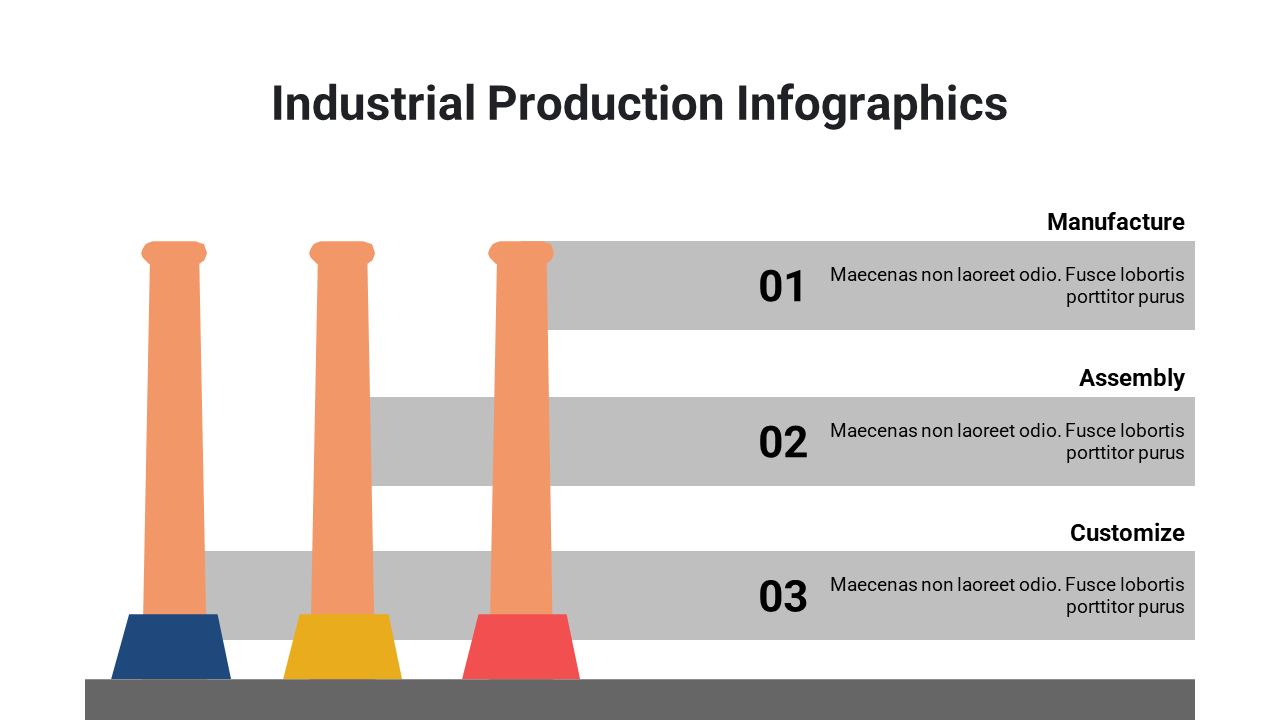 Industrial Production Infographics

Manufacture

01

Maecenas non laoreet odio. Fusce lobortis porttitor purus

Assembly

02

Maecenas non laoreet odio. Fusce lobortis porttitor purus

Customize

03

Maecenas non laoreet odio. Fusce lobortis porttitor purus